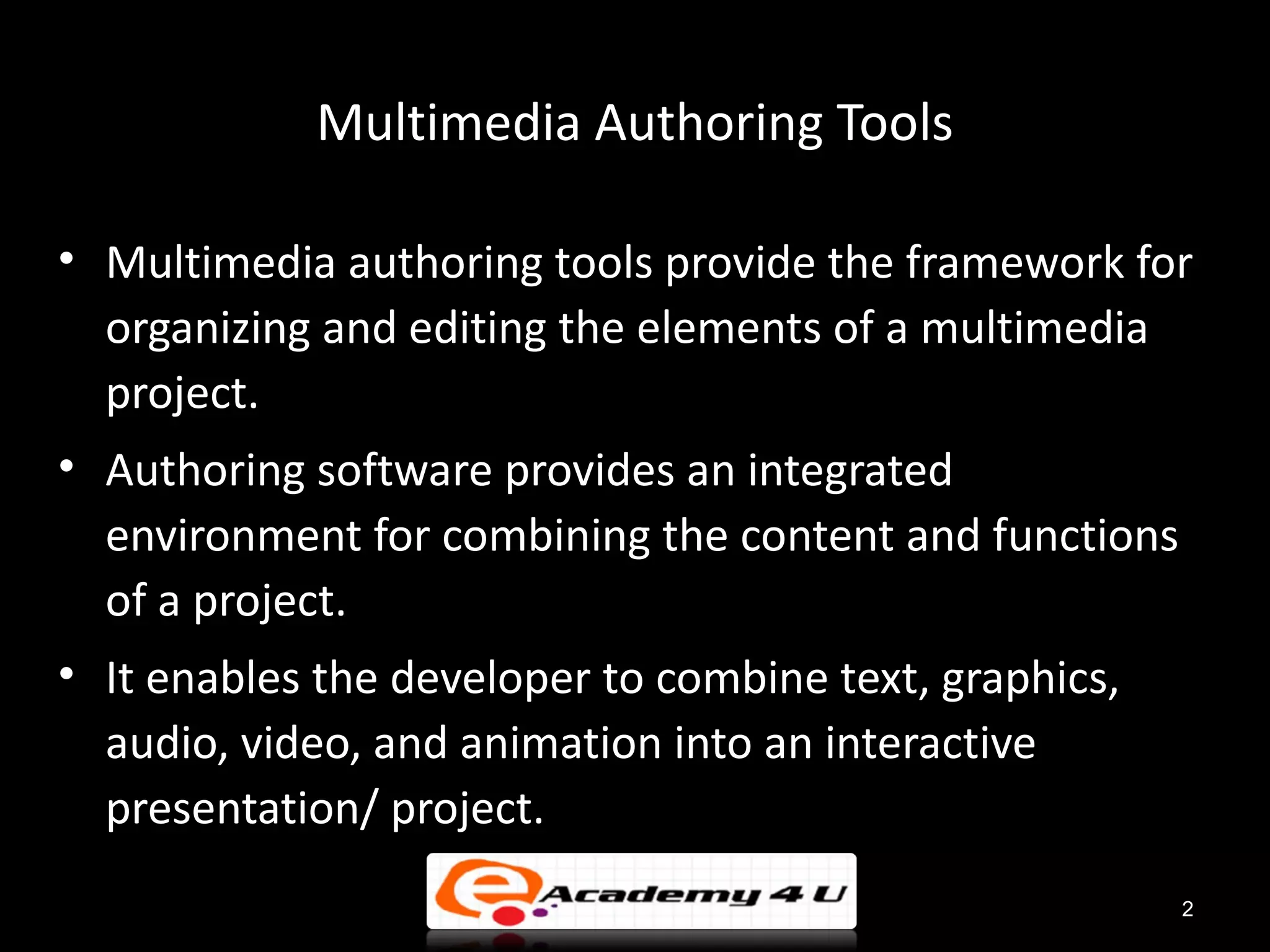 Multimedia Authoring Tools

• Multimedia authoring tools provide the framework for organizing and editing the elements of a multimedia project.

• Authoring software provides an integrated environment for combining the content and functions of a project.

• It enables the developer to combine text, graphics, audio, video, and animation into an interactive presentation/ project.

e Academy 4 U

2